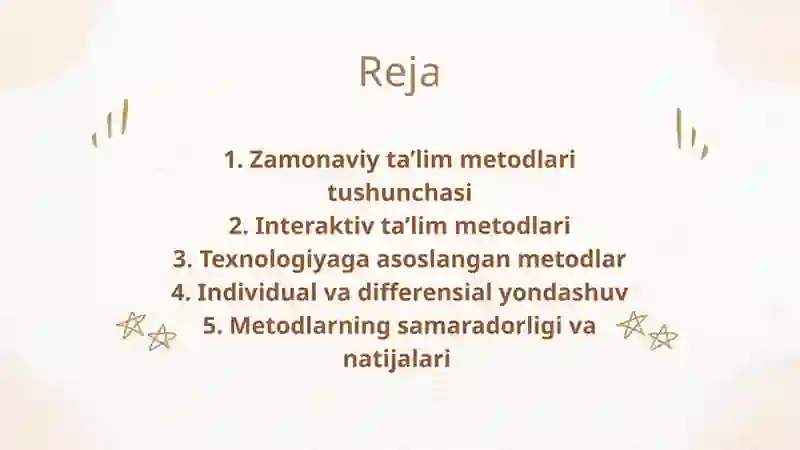 Reja

1. Zamonaviy ta’lim metodlari tushunchasi
2. Interaktiv ta’lim metodlari
3. Texnologiyaga asoslangan metodlar
4. Individual va differensial yondashuv
5. Metodlarning samaradorligi va natijalari